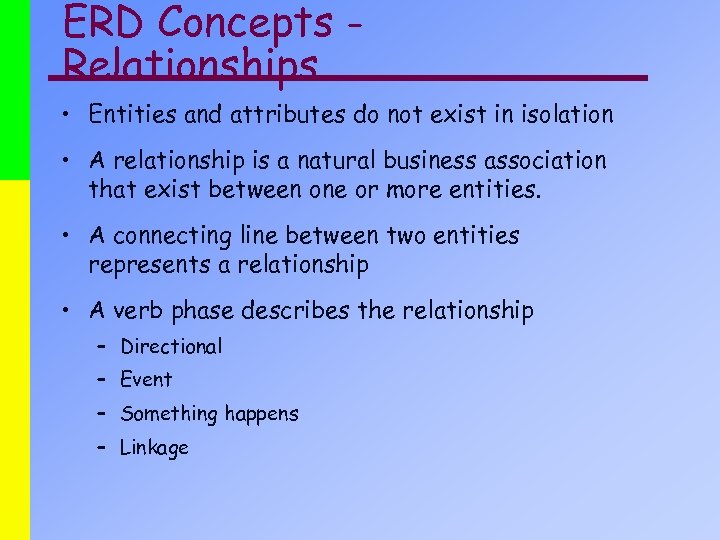 ERD Concepts - Relationships

• Entities and attributes do not exist in isolation

• A relationship is a natural business association that exist between one or more entities.

• A connecting line between two entities represents a relationship

• A verb phase describes the relationship
– Directional
– Event
– Something happens
– Linkage